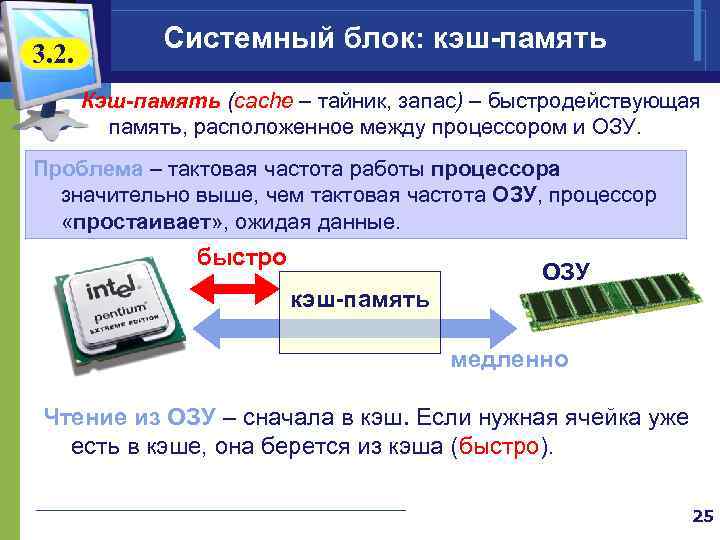 3.2.

Системный блок: кэш-память

Кэш-память (cache – тайник, запас) – быстродействующая память, расположенное между процессором и ОЗУ.

Проблема – тактовая частота работы процессора значительно выше, чем тактовая частота ОЗУ, процессор «простаивает», ожидая данные.

intel pentium EXTREME EDITION

быстро

кэш-память

ОЗУ

медленно

Чтение из ОЗУ – сначала в кэш. Если нужная ячейка уже есть в кэше, она берется из кэша (быстро).

25